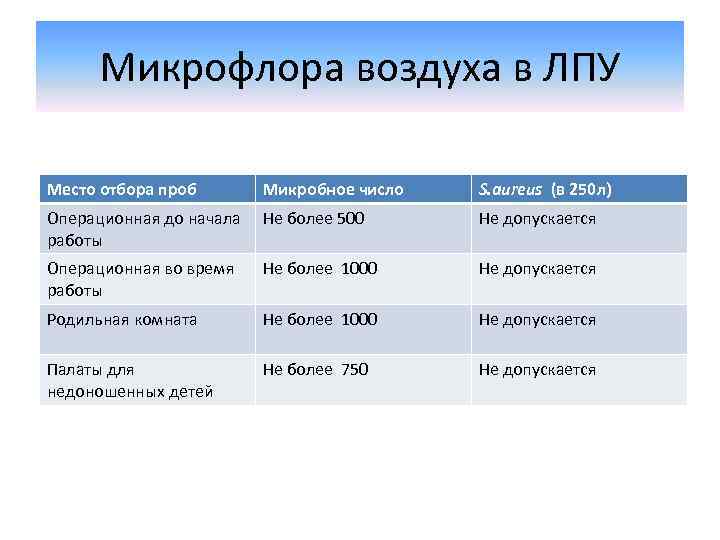 Микрофлора воздуха в ЛПУ

| Место отбора проб | Микробное число | S.aureus (в 250л) |
|---|---|---|
| Операционная до начала работы | Не более 500 | Не допускается |
| Операционная во время работы | Не более 1000 | Не допускается |
| Родильная комната | Не более 1000 | Не допускается |
| Палаты для недоношенных детей | Не более 750 | Не допускается |